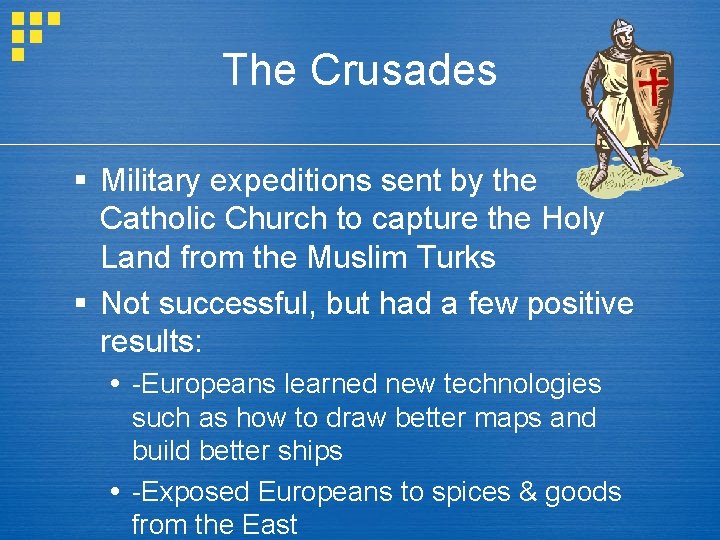 The Crusades

▪ Military expeditions sent by the Catholic Church to capture the Holy Land from the Muslim Turks

▪ Not successful, but had a few positive results:

• -Europeans learned new technologies such as how to draw better maps and build better ships

• -Exposed Europeans to spices & goods from the East